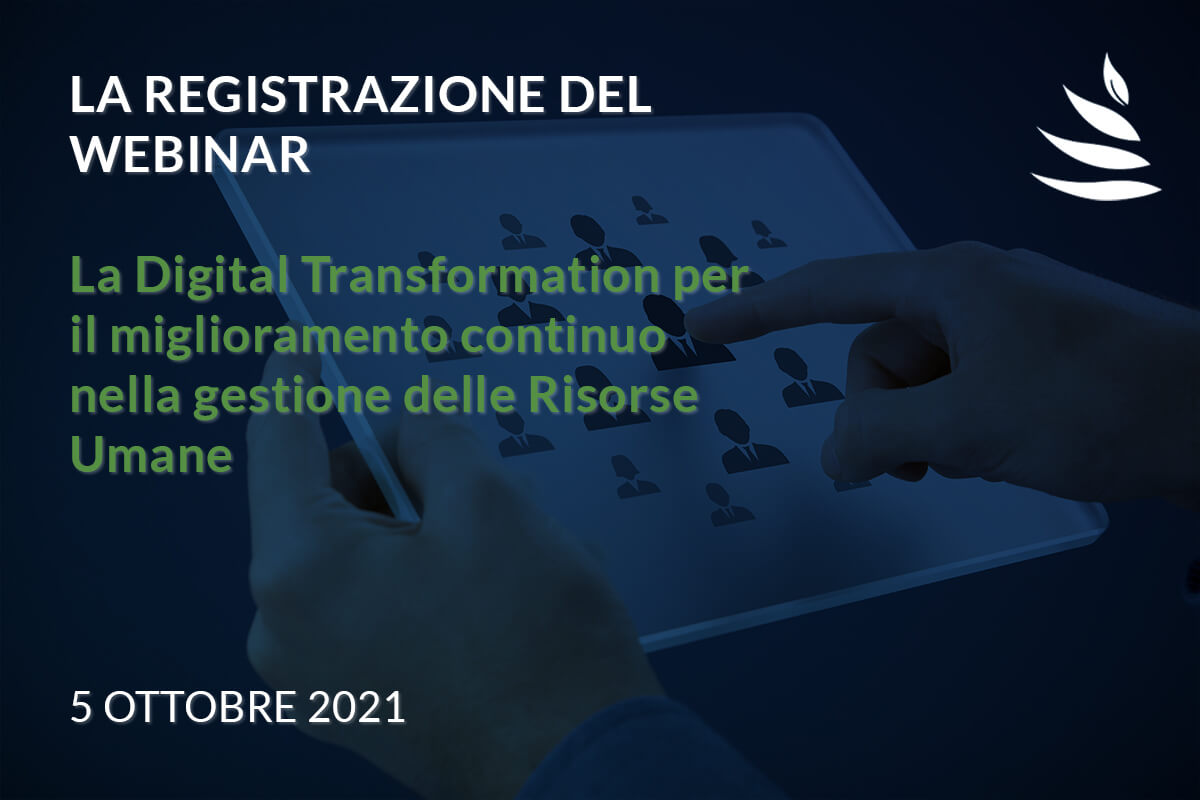 LA REGISTRAZIONE DEL WEBINAR

La Digital Transformation per il miglioramento continuo nella gestione delle Risorse Umane

5 OTTOBRE 2021